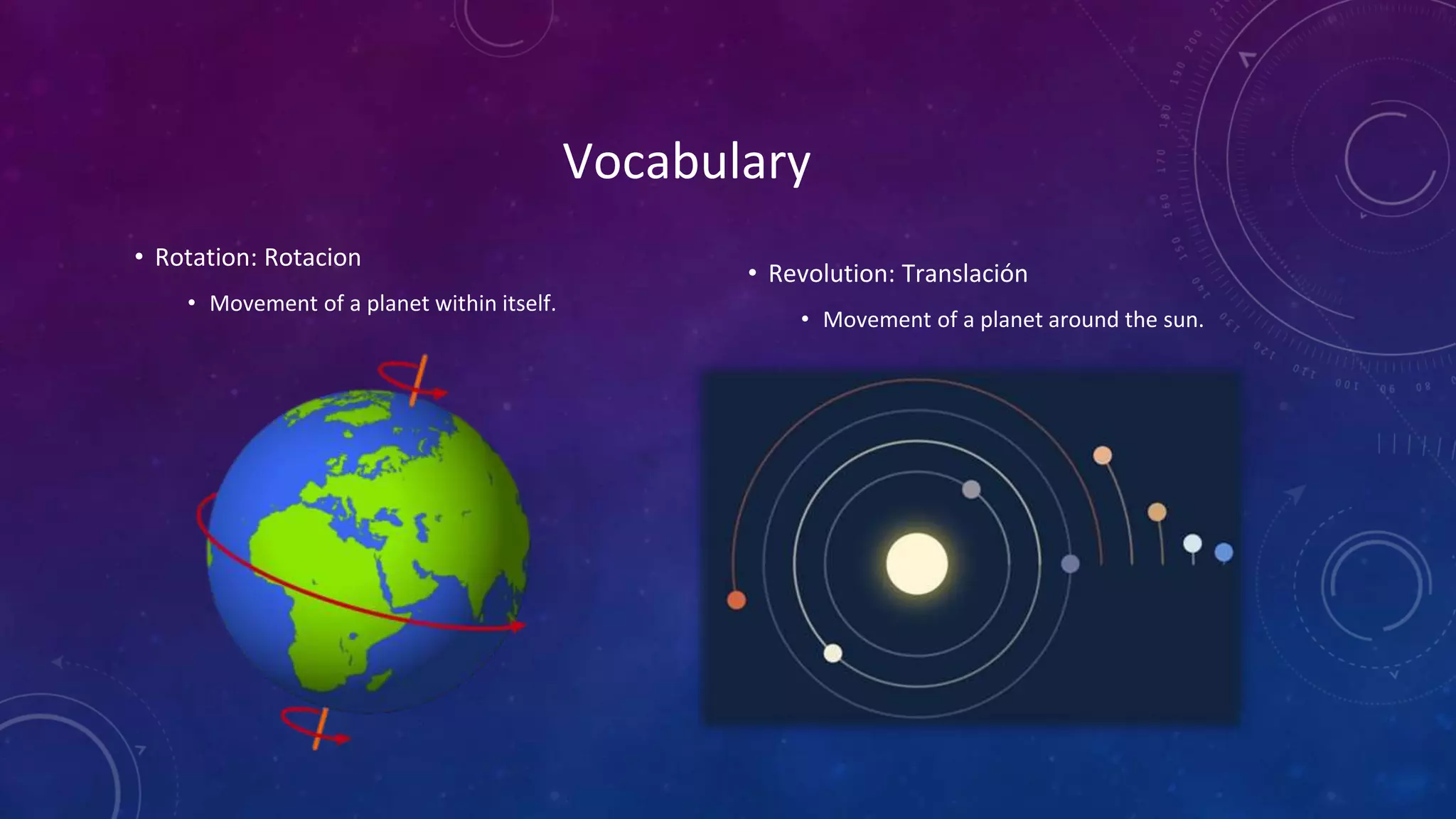 Vocabulary

• Rotation: Rotacion

• Movement of a planet within itself.

• Revolution: Translación

• Movement of a planet around the sun.